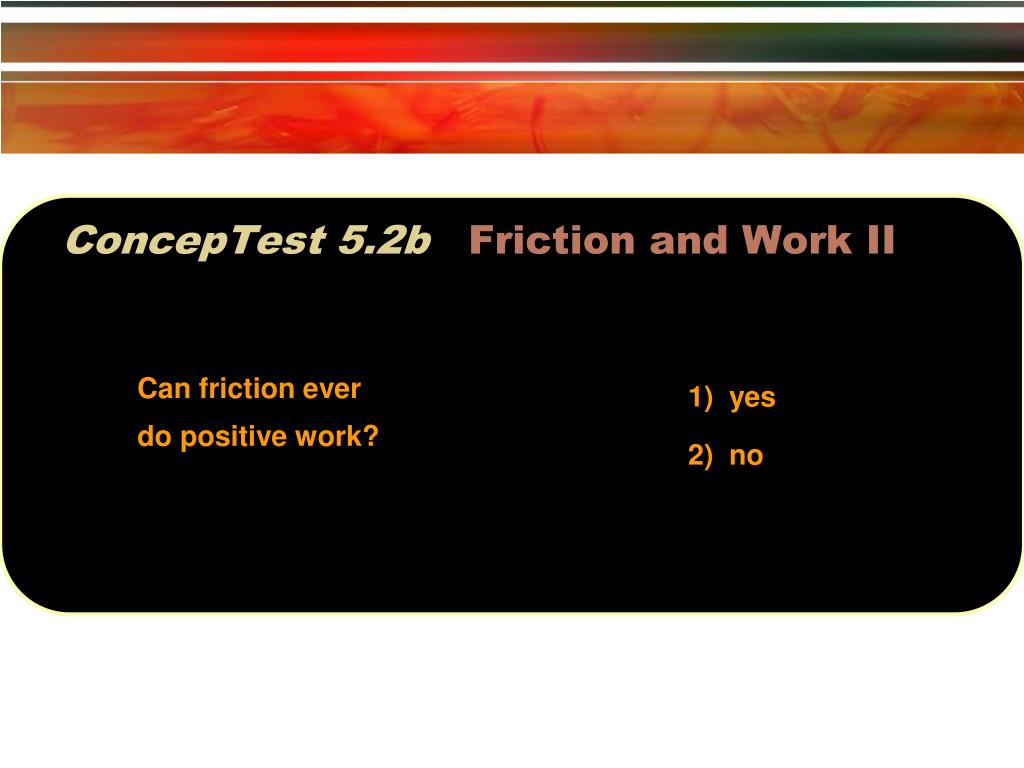 ConcepTest 5.2b Friction and Work II

Can friction ever do positive work?

1) yes

2) no